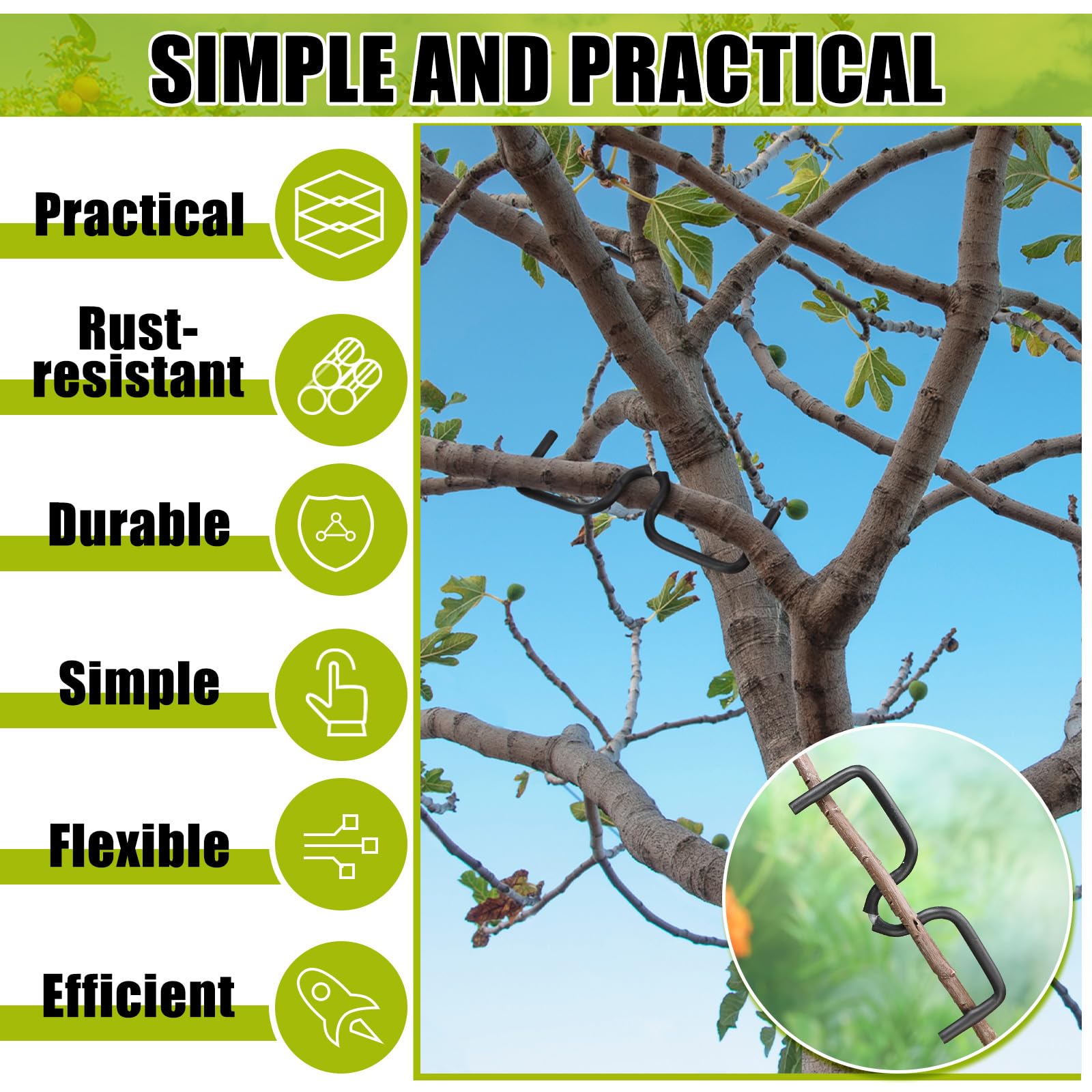 SIMPLE AND PRACTICAL

Practical

Rust-resistant

Durable

Simple

Flexible

Efficient